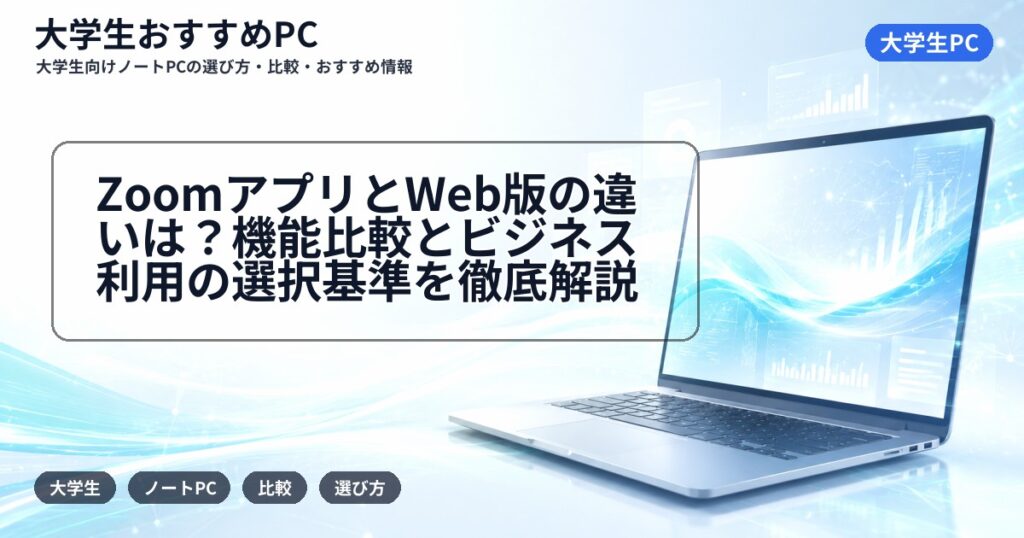 大学生おすすめPC
大学生向けノートPCの選び方・比較・おすすめ情報

大学生PC

ZoomアプリとWeb版の違いは？機能比較とビジネス利用の選択基準を徹底解説

大学生
ノートPC
比較
選び方